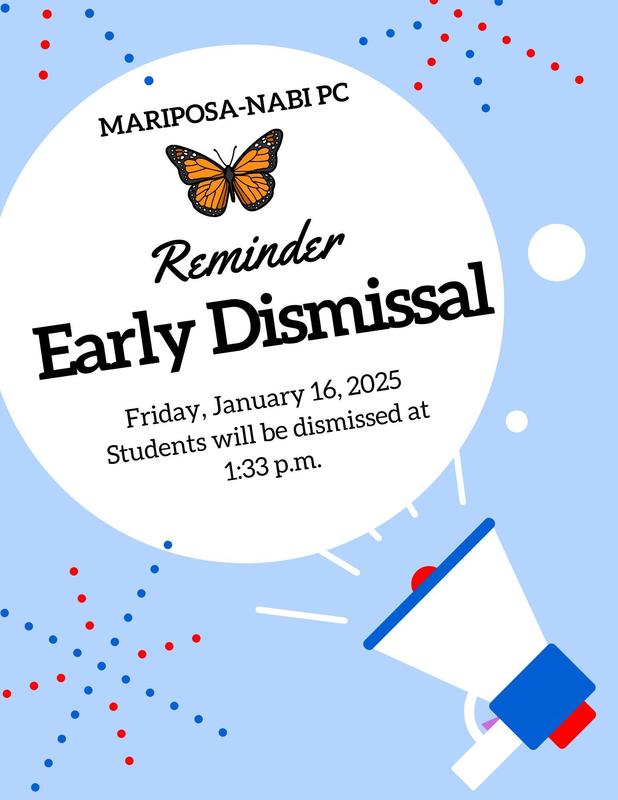 MARIPOSA-NABI PC

Reminder

Early Dismissal

Friday, January 16, 2025
Students will be dismissed at
1:33 p.m.